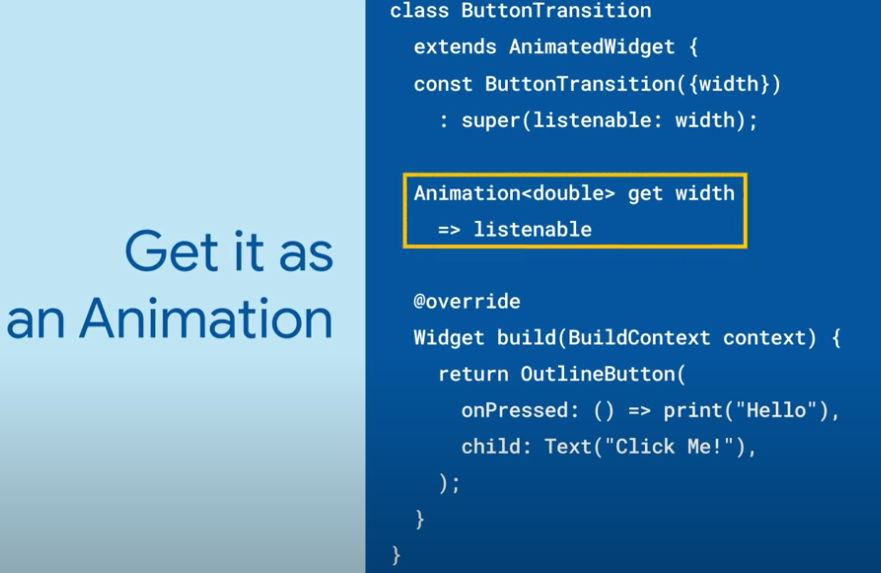 Get it as an Animation

class ButtonTransition
  extends AnimatedWidget {
  const ButtonTransition({width})
    : super(listenable: width);

  Animation<double> get width
    => listenable

  @override
  Widget build(BuildContext context) {
    return OutlineButton(
      onPressed: () => print("Hello"),
      child: Text("Click Me!"),
    );
  }
}